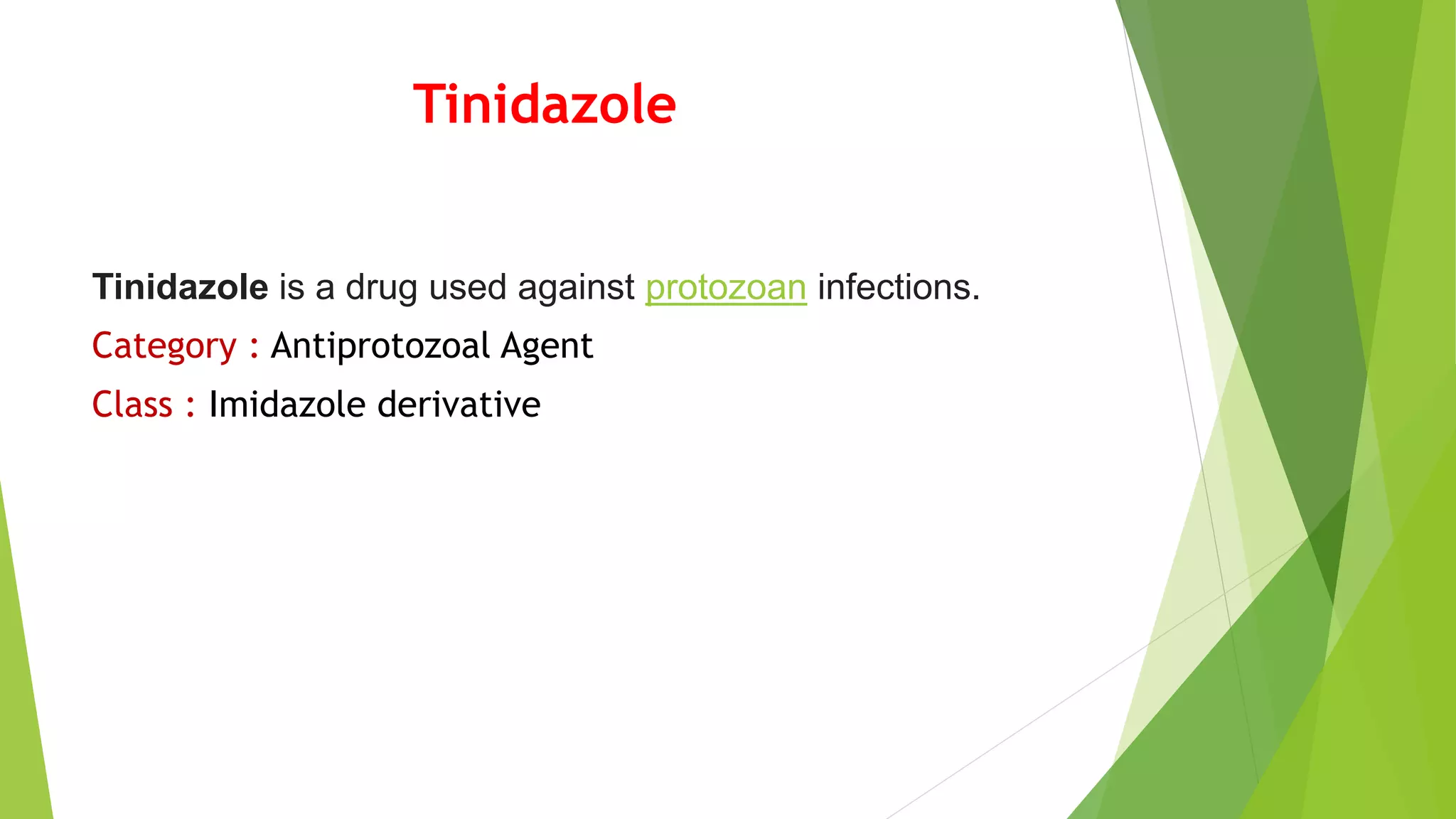 Tinidazole

Tinidazole is a drug used against protozoan infections.

Category : Antiprotozoal Agent

Class : Imidazole derivative